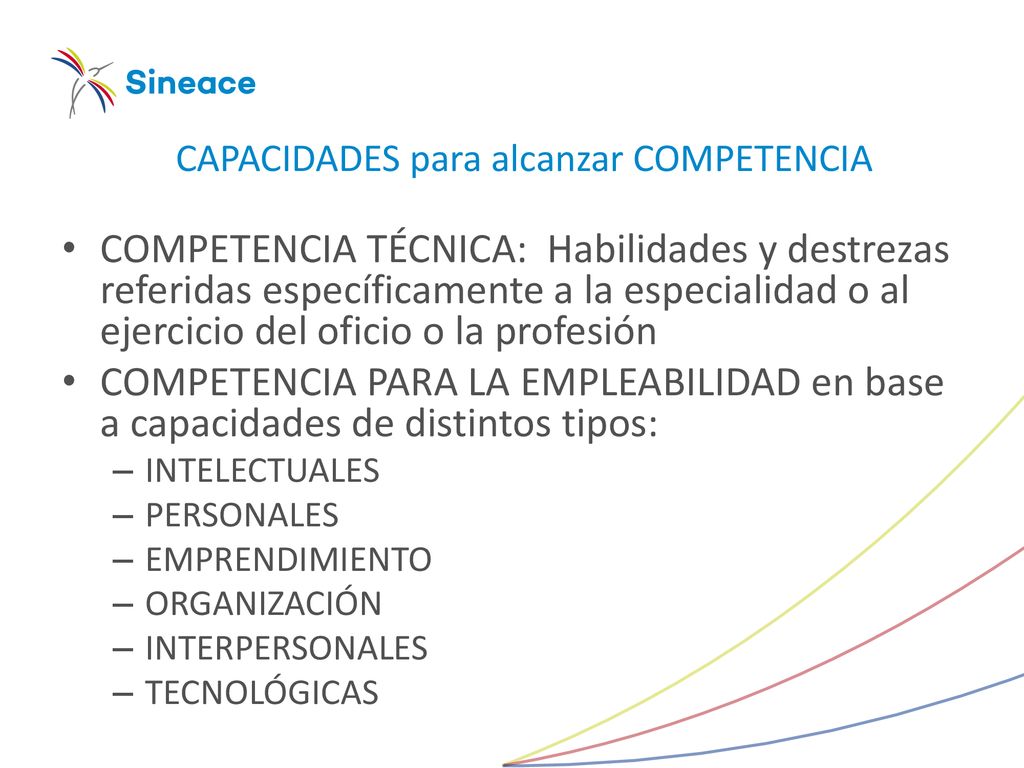 Sineace

CAPACIDADES para alcanzar COMPETENCIA

• COMPETENCIA TÉCNICA: Habilidades y destrezas referidas específicamente a la especialidad o al ejercicio del oficio o la profesión
• COMPETENCIA PARA LA EMPLEABILIDAD en base a capacidades de distintos tipos:
– INTELECTUALES
– PERSONALES
– EMPRENDIMIENTO
– ORGANIZACIÓN
– INTERPERSONALES
– TECNOLÓGICAS